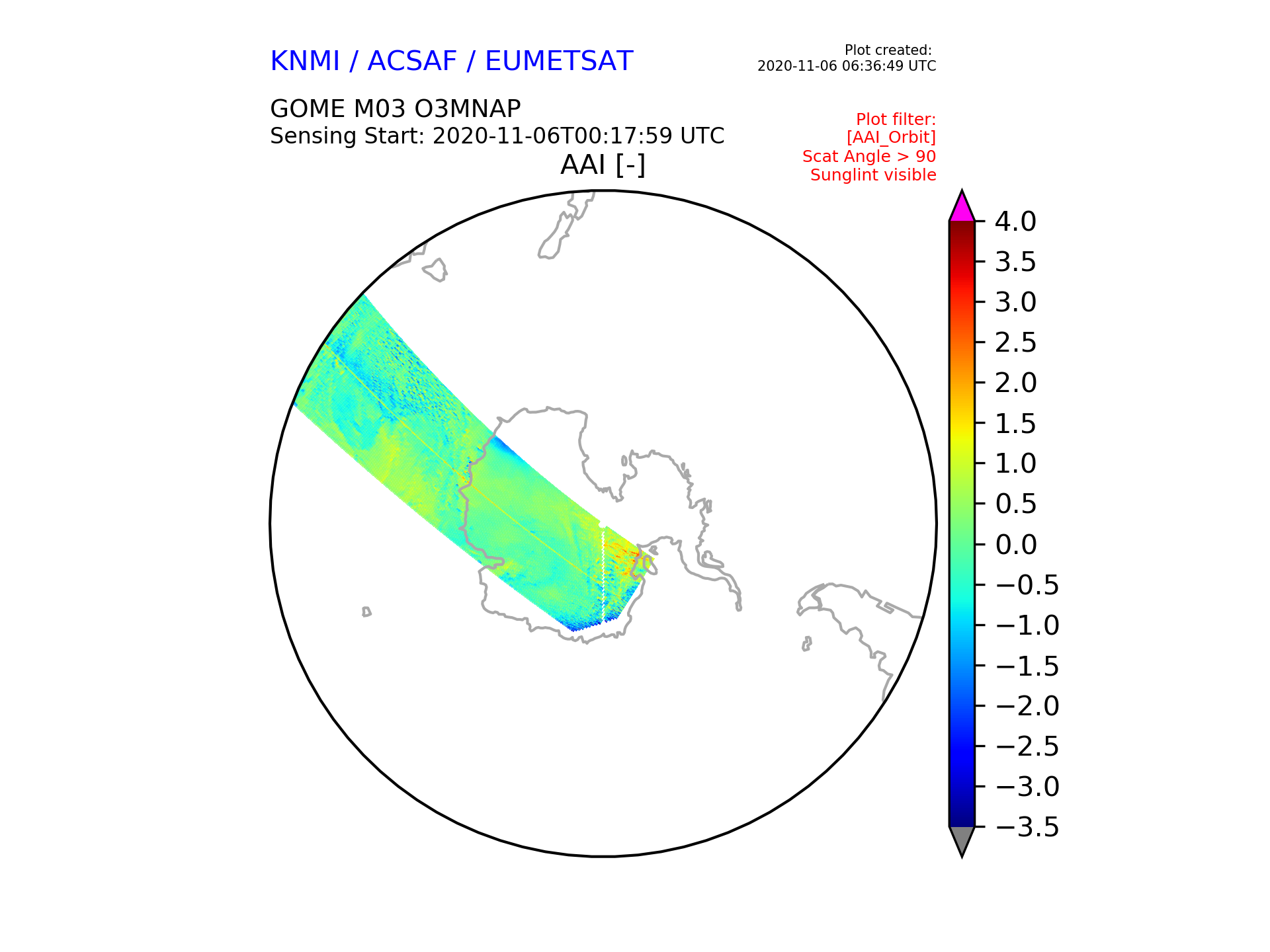 KNMI / ACSAF / EUMETSAT

Plot created:
2020-11-06 06:36:49 UTC

GOME M03 O3MNAP
Sensing Start: 2020-11-06T00:17:59 UTC

Plot filter:
[AAI_Orbit]
Scat Angle > 90
Sunglint visible

AAI [-]

4.0
3.5
3.0
2.5
2.0
1.5
1.0
0.5
0.0
−0.5
−1.0
−1.5
−2.0
−2.5
−3.0
−3.5